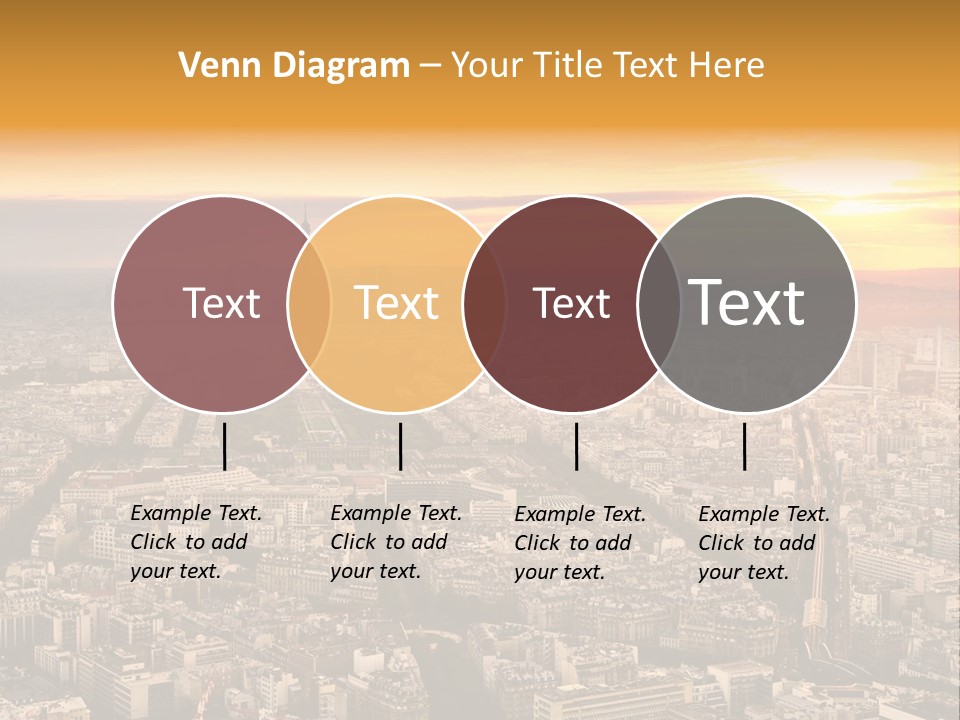 Venn Diagram – Your Title Text Here

Text

Text

Text

Text

Example Text. Click to add your text.

Example Text. Click to add your text.

Example Text. Click to add your text.

Example Text. Click to add your text.